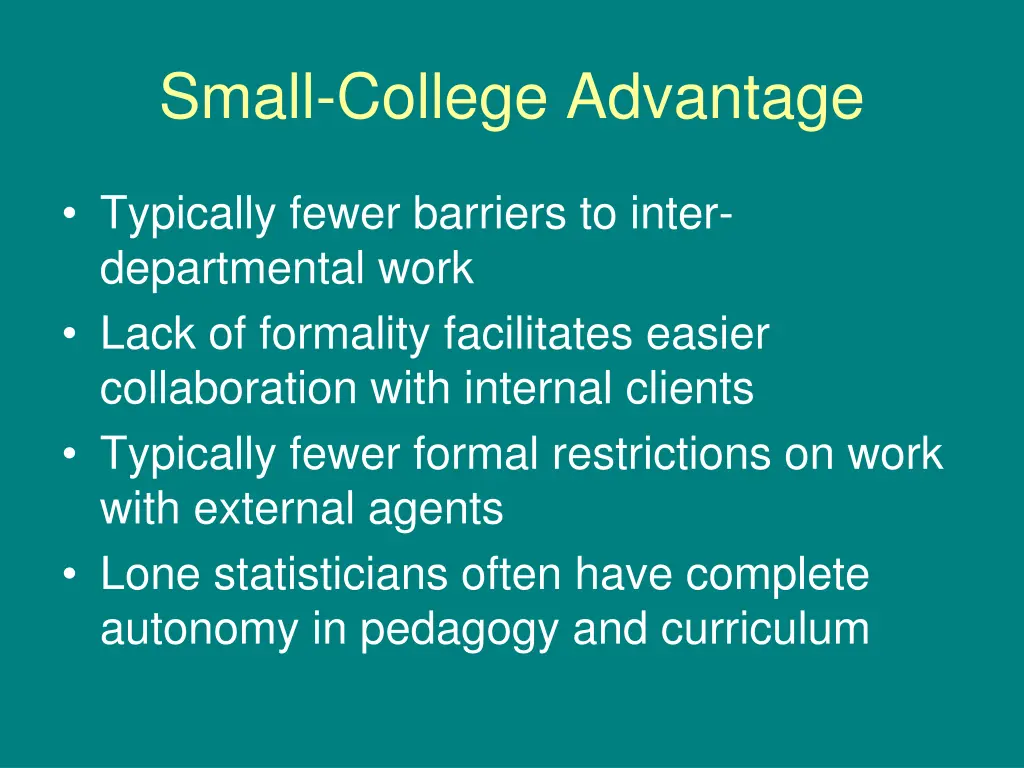 Small-College Advantage

• Typically fewer barriers to inter-departmental work
• Lack of formality facilitates easier collaboration with internal clients
• Typically fewer formal restrictions on work with external agents
• Lone statisticians often have complete autonomy in pedagogy and curriculum